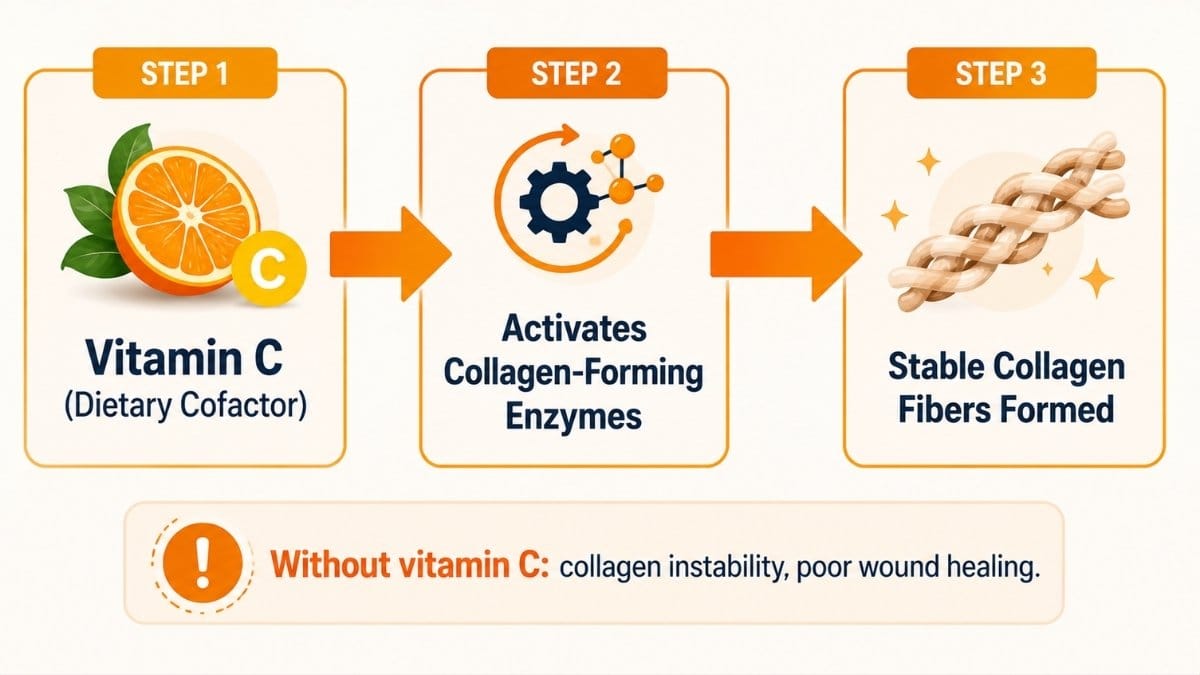 STEP 1

C

Vitamin C
(Dietary Cofactor)

STEP 2

Activates Collagen-Forming Enzymes

STEP 3

Stable Collagen Fibers Formed

!

Without vitamin C: collagen instability, poor wound healing.